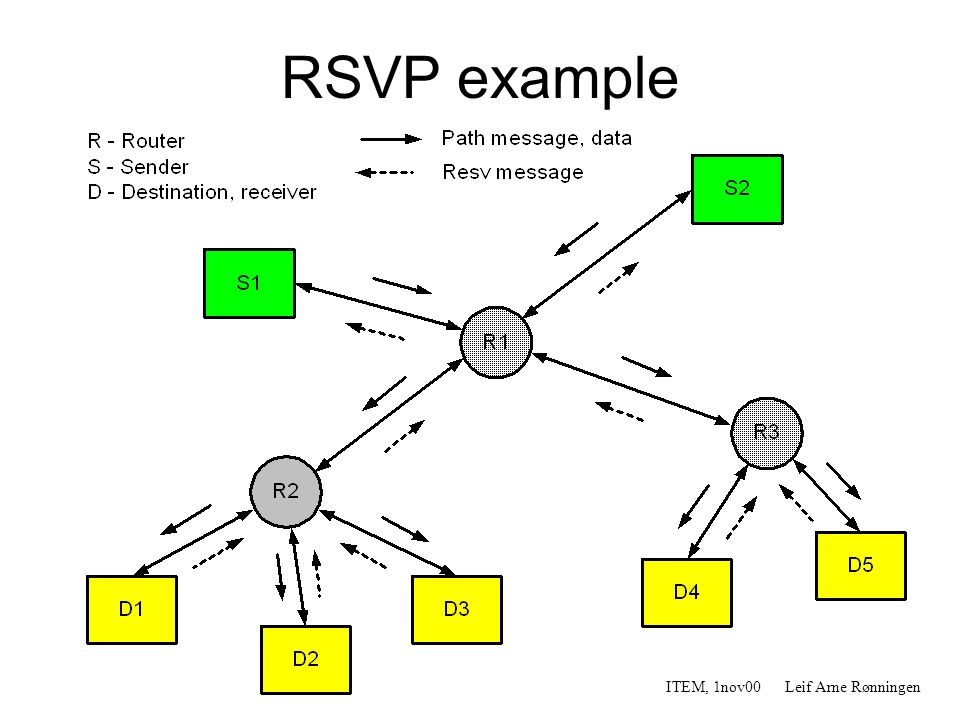 RSVP example

R - Router
S - Sender
D - Destination, receiver

Path message, data
Resv message

S2
S1
R1
R3
R2
D1
D2
D3
D4
D5

ITEM, 1nov00 Leif Arne Rønningen